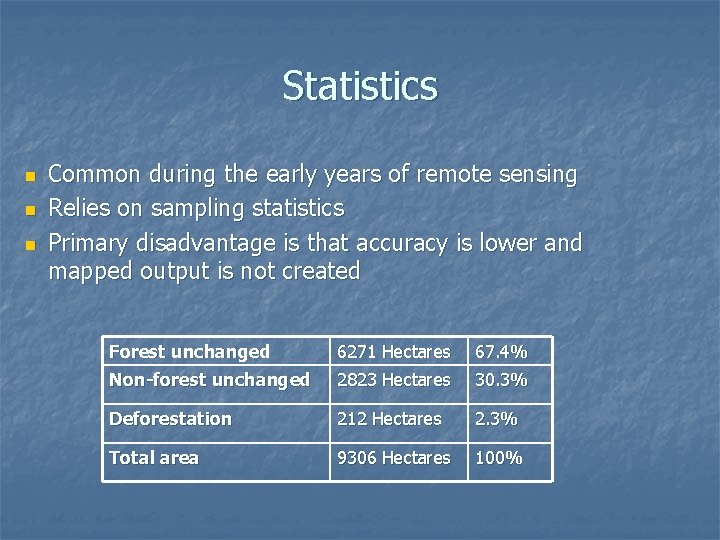 Statistics

- Common during the early years of remote sensing
- Relies on sampling statistics
- Primary disadvantage is that accuracy is lower and mapped output is not created

| Forest unchanged | 6271 Hectares | 67.4% |
|---|---|---|
| Non-forest unchanged | 2823 Hectares | 30.3% |
| Deforestation | 212 Hectares | 2.3% |
| Total area | 9306 Hectares | 100% |